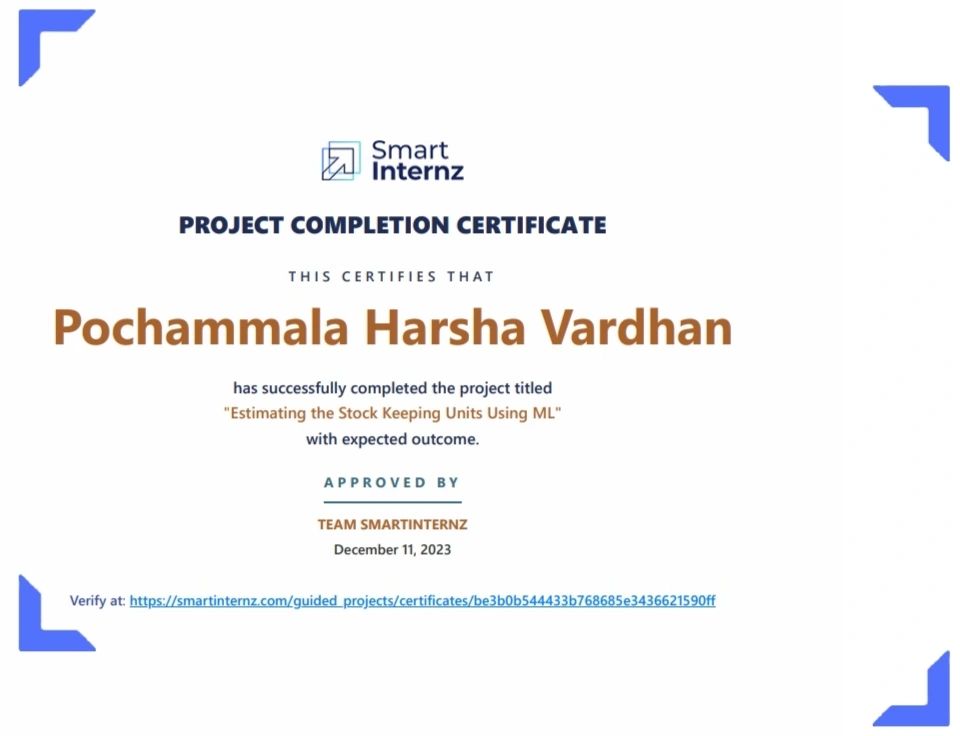 Smart Internz

PROJECT COMPLETION CERTIFICATE

THIS CERTIFIES THAT

Pochammala Harsha Vardhan

has successfully completed the project titled "Estimating the Stock Keeping Units Using ML" with expected outcome.

APPROVED BY

TEAM SMARTINTERNZ

December 11, 2023

Verify at: https://smartinternz.com/guided_projects/certificates/be3b0b544433b768685e3436621590ff